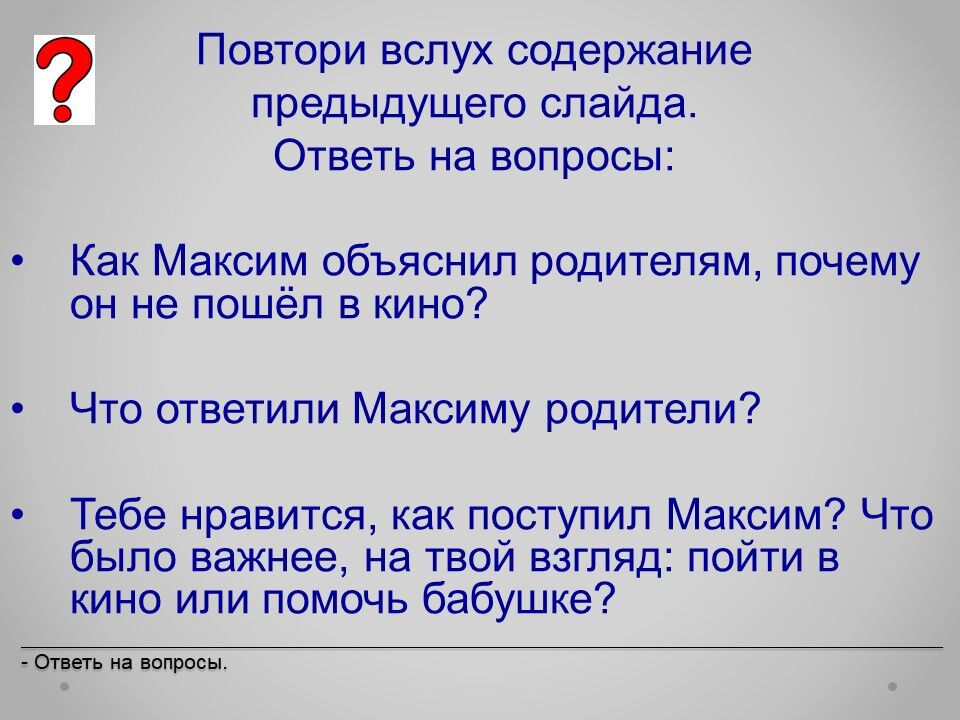 ?

Повтори вслух содержание предыдущего слайда.
Ответь на вопросы:

• Как Максим объяснил родителям, почему он не пошёл в кино?

• Что ответили Максиму родители?

• Тебе нравится, как поступил Максим? Что было важнее, на твой взгляд: пойти в кино или помочь бабушке?

- Ответь на вопросы.